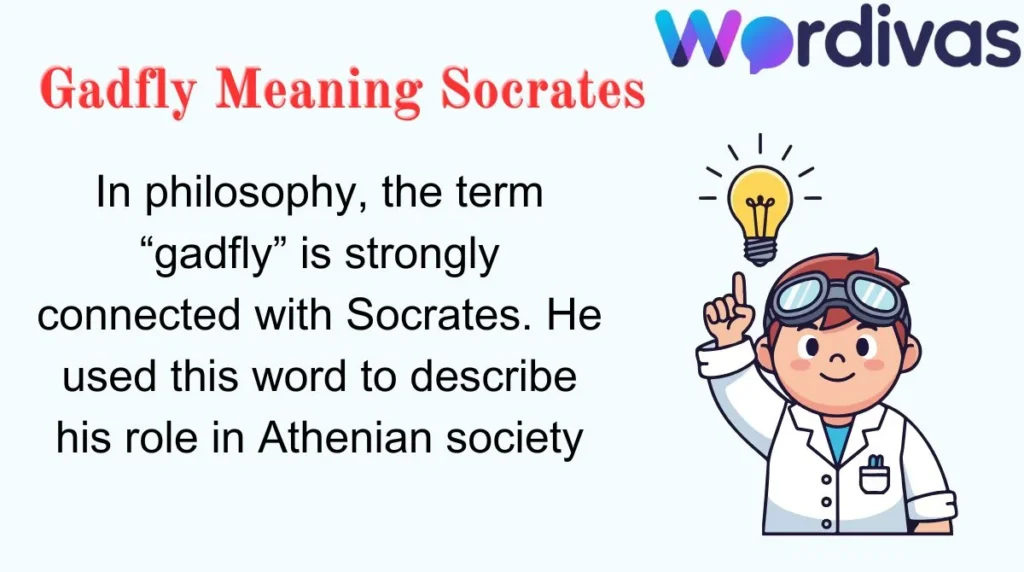 Wordivas

Gadfly Meaning Socrates

In philosophy, the term “gadfly” is strongly connected with Socrates. He used this word to describe his role in Athenian society